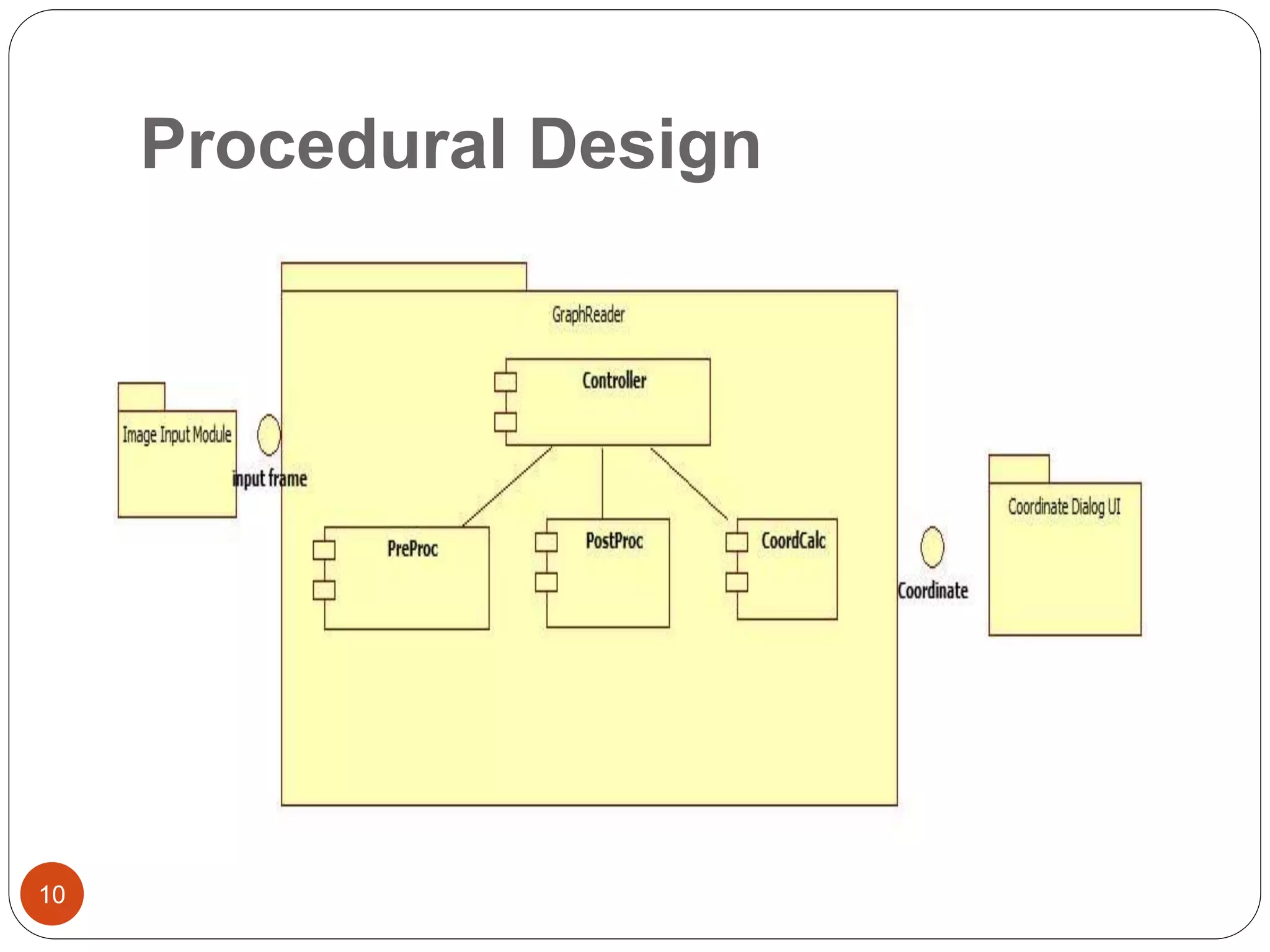 Procedural Design

GraphReader

Controller

Image Input Module

input frame

PreProc

PostProc

CoordCalc

Coordinate

Coordinate Dialog UI

10